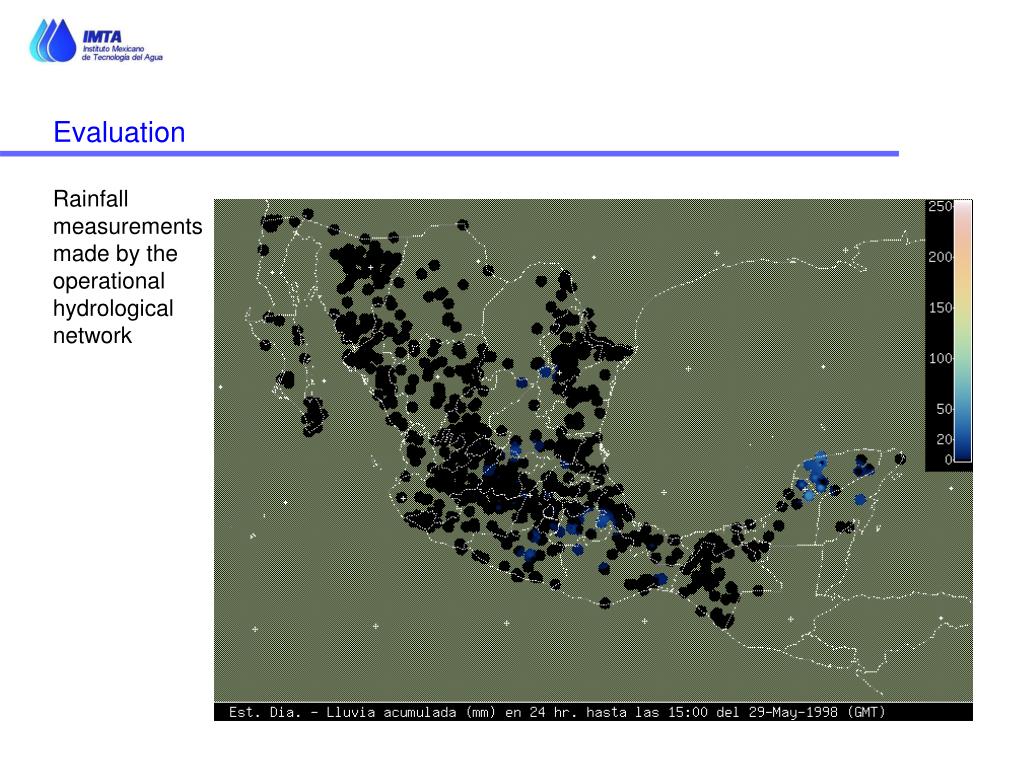 IMTA
Instituto Mexicano de Tecnología del Agua

Evaluation

Rainfall measurements made by the operational hydrological network

250
200
150
100
50
20
0

Est. Dia. - Lluvia acumulada (mm) en 24 hr. hasta las 15:00 del 29-May-1998 (GMT)